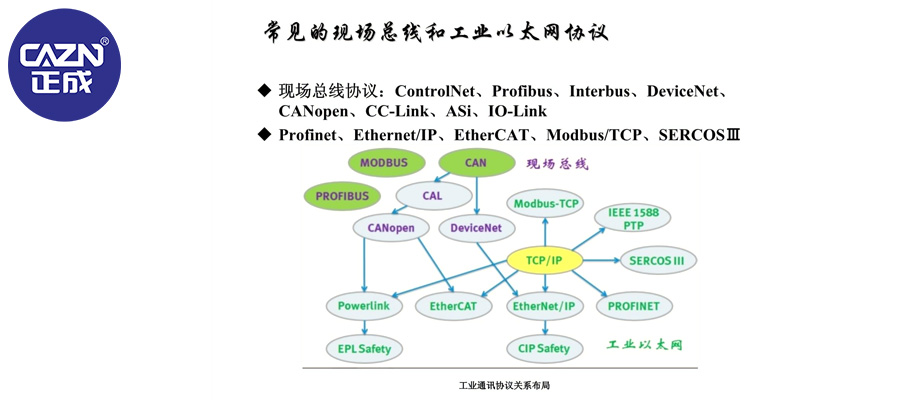 CAZN®
正成

常见的现场总线和工业以太网协议

◆ 现场总线协议：ControlNet、Profibus、Interbus、DeviceNet、CANopen、CC-Link、ASi、IO-Link

◆ Profinet、Ethernet/IP、EtherCAT、Modbus/TCP、SERCOSⅢ

MODBUS
CAN
现场总线
PROFIBUS
CAL
Modbus-TCP
IEEE 1588 PTP
CANopen
DeviceNet
TCP/IP
SERCOS III
Powerlink
EtherCAT
EtherNet/IP
PROFINET
EPL Safety
CIP Safety
工业以太网

工业通讯协议关系布局